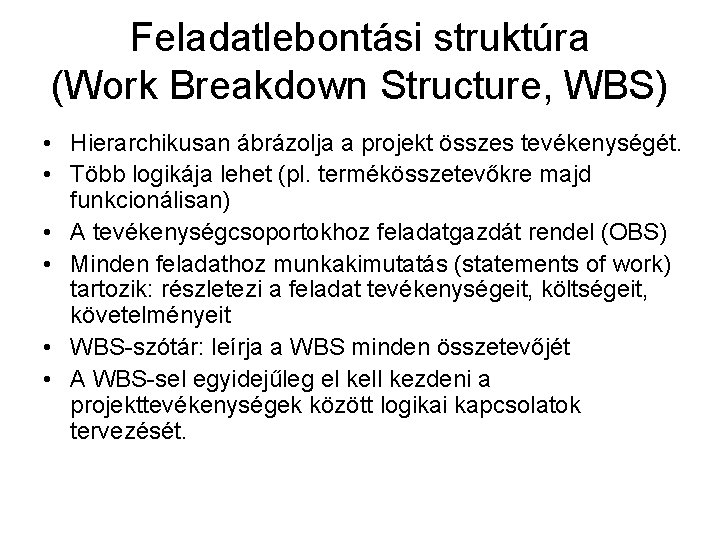 Feladatlebontási struktúra (Work Breakdown Structure, WBS)

• Hierarchikusan ábrázolja a projekt összes tevékenységét.
• Több logikája lehet (pl. termékösszetevőkre majd funkcionálisan)
• A tevékenységcsoportokhoz feladatgazdát rendel (OBS)
• Minden feladathoz munkakimutatás (statements of work) tartozik: részletezi a feladat tevékenységeit, költségeit, követelményeit
• WBS-szótár: leírja a WBS minden összetevőjét
• A WBS-sel egyidejűleg el kell kezdeni a projekttevékenységek között logikai kapcsolatok tervezését.